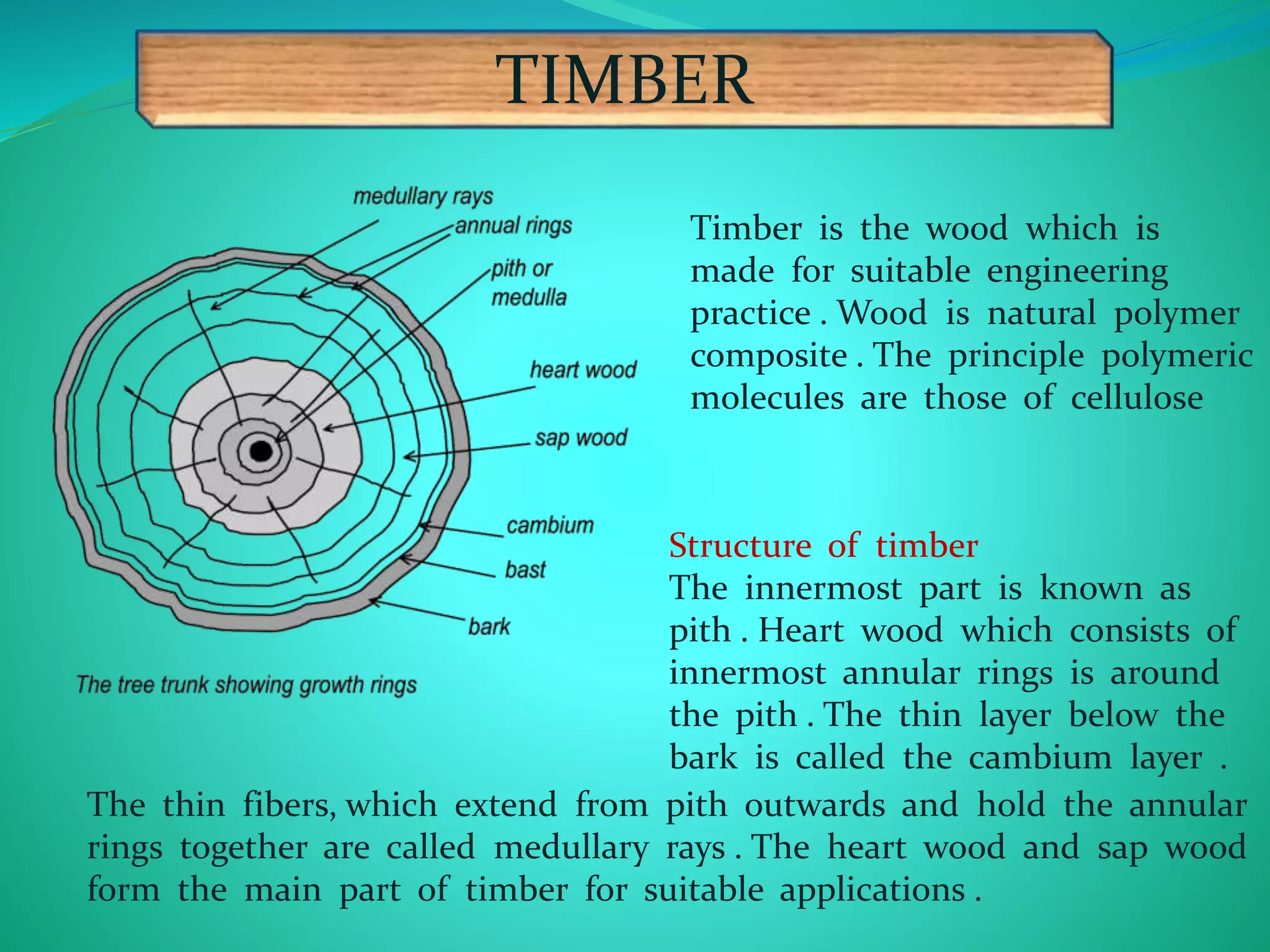 TIMBER

medullary rays
annual rings
pith or medulla
heart wood
sap wood
cambium
bast
bark

The tree trunk showing growth rings

Timber is the wood which is made for suitable engineering practice . Wood is natural polymer composite . The principle polymeric molecules are those of cellulose

Structure of timber
The innermost part is known as pith . Heart wood which consists of innermost annular rings is around the pith . The thin layer below the bark is called the cambium layer .
The thin fibers, which extend from pith outwards and hold the annular rings together are called medullary rays . The heart wood and sap wood form the main part of timber for suitable applications .